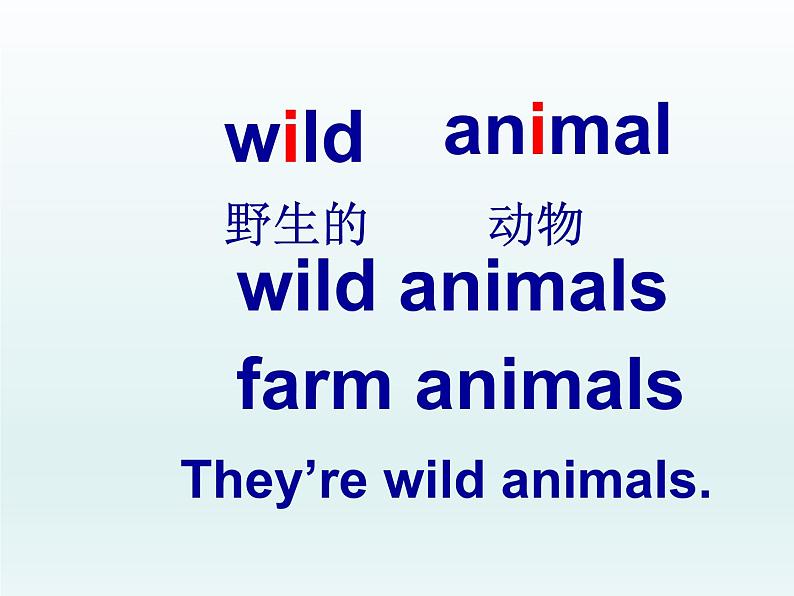 wild animal

野生的 动物

wild animals

farm animals

They’re wild animals.